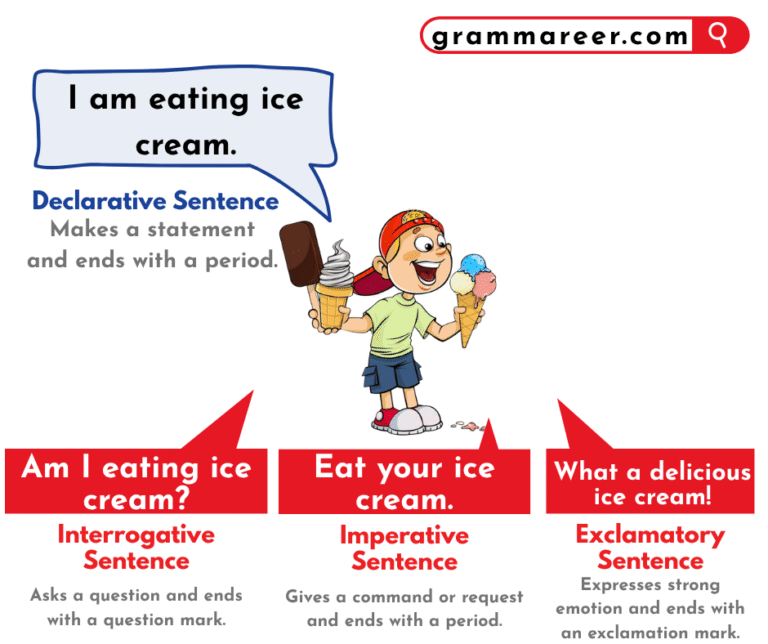 grammareer.com

I am eating ice cream.

Declarative Sentence
Makes a statement and ends with a period.

Am I eating ice cream?

Interrogative Sentence

Asks a question and ends with a question mark.

Eat your ice cream.

Imperative Sentence

Gives a command or request and ends with a period.

What a delicious ice cream!

Exclamatory Sentence

Expresses strong emotion and ends with an exclamation mark.